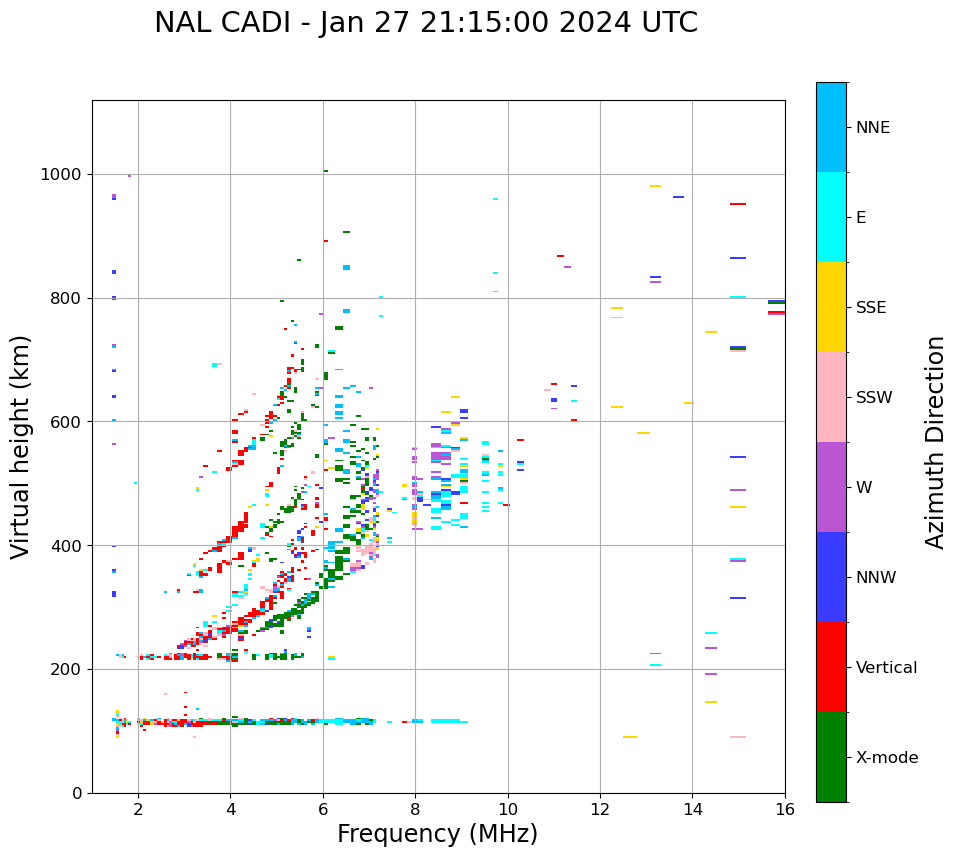 NAL CADI - Jan 27 21:15:00 2024 UTC

Virtual height (km)

1000
800
600
400
200
0

2
4
6
8
10
12
14
16

Frequency (MHz)

NNE
E
SSE
SSW
W
NNW
Vertical
X-mode

Azimuth Direction